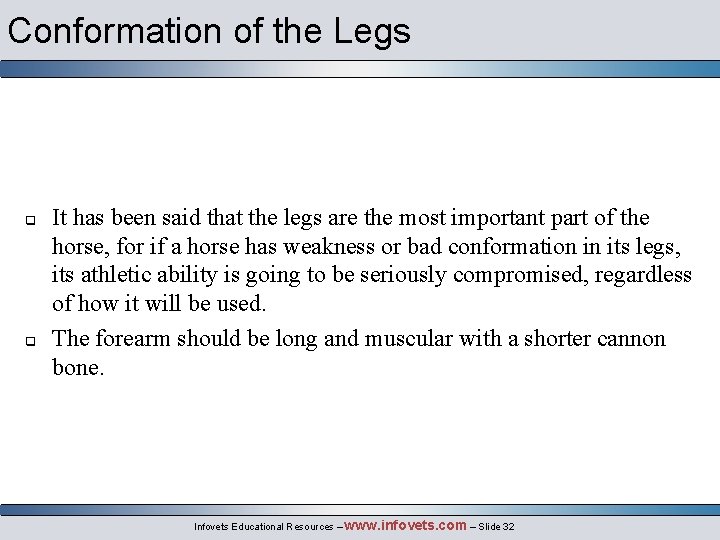 Conformation of the Legs

It has been said that the legs are the most important part of the horse, for if a horse has weakness or bad conformation in its legs, its athletic ability is going to be seriously compromised, regardless of how it will be used.

The forearm should be long and muscular with a shorter cannon bone.

Infovets Educational Resources – www.infovets.com – Slide 32